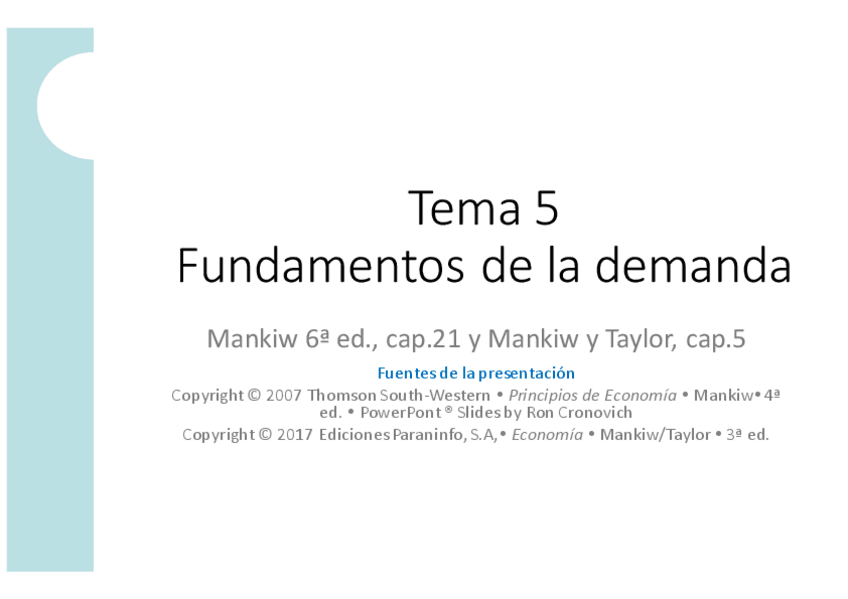 Tema 5
Fundamentos de la demanda

Mankiw 6ª ed., cap.21 y Mankiw y Taylor, cap.5

Fuentes de la presentación

Copyright © 2007 Thomson South-Western • Principios de Economía • Mankiw• 4ª ed. • PowerPont ® Slides by Ron Cronovich

Copyright © 2017 Ediciones Paraninfo, S.A,• Economía • Mankiw/Taylor • 3ª ed.